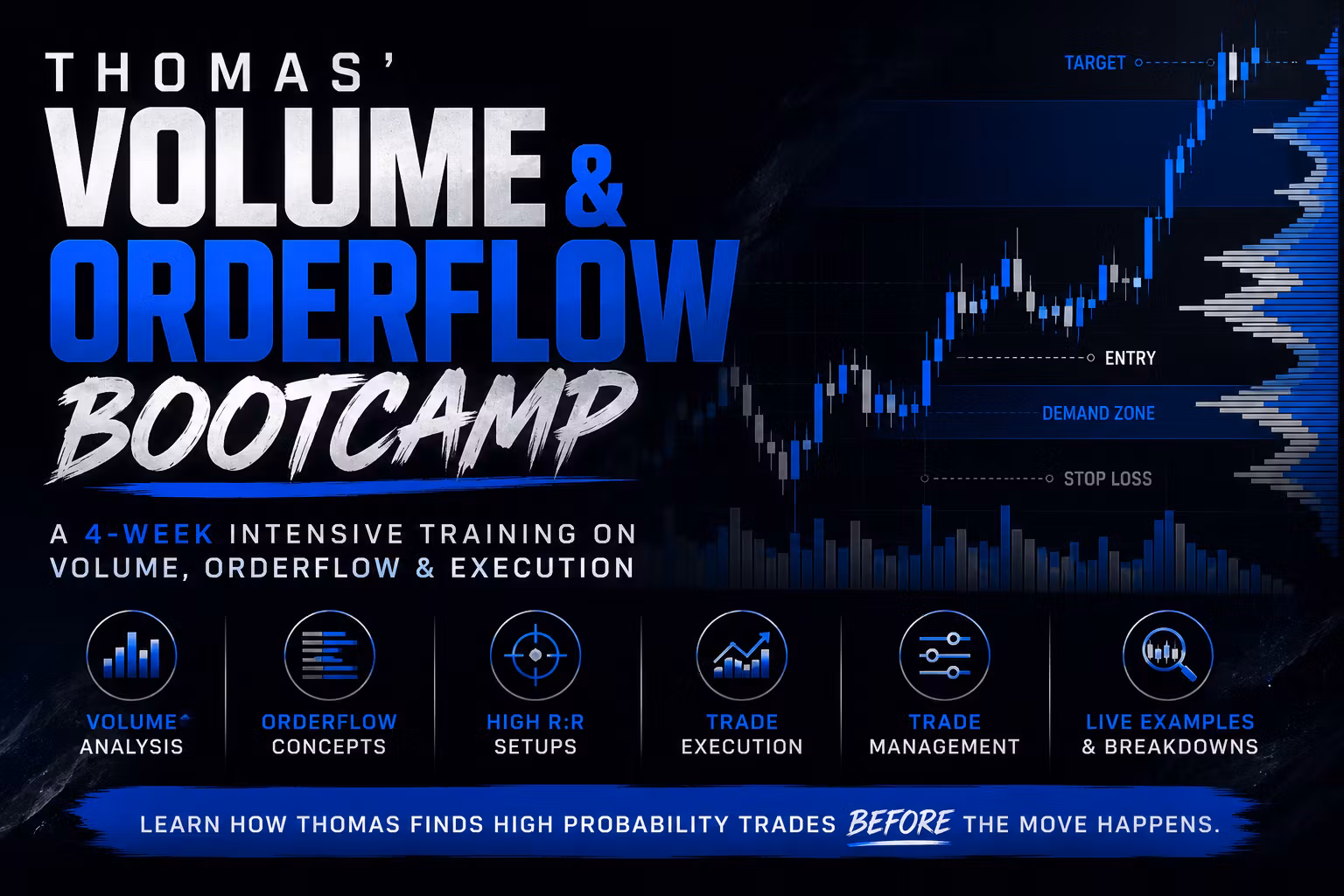 THOMAS'
VOLUME &
ORDERFLOW
BOOTCAMP

A 4-WEEK INTENSIVE TRAINING ON VOLUME, ORDERFLOW & EXECUTION

TARGET
ENTRY
DEMAND ZONE
STOP LOSS

VOLUME ANALYSIS
ORDERFLOW CONCEPTS
HIGH R:R SETUPS
TRADE EXECUTION
TRADE MANAGEMENT
LIVE EXAMPLES & BREAKDOWNS

LEARN HOW THOMAS FINDS HIGH PROBABILITY TRADES BEFORE THE MOVE HAPPENS.